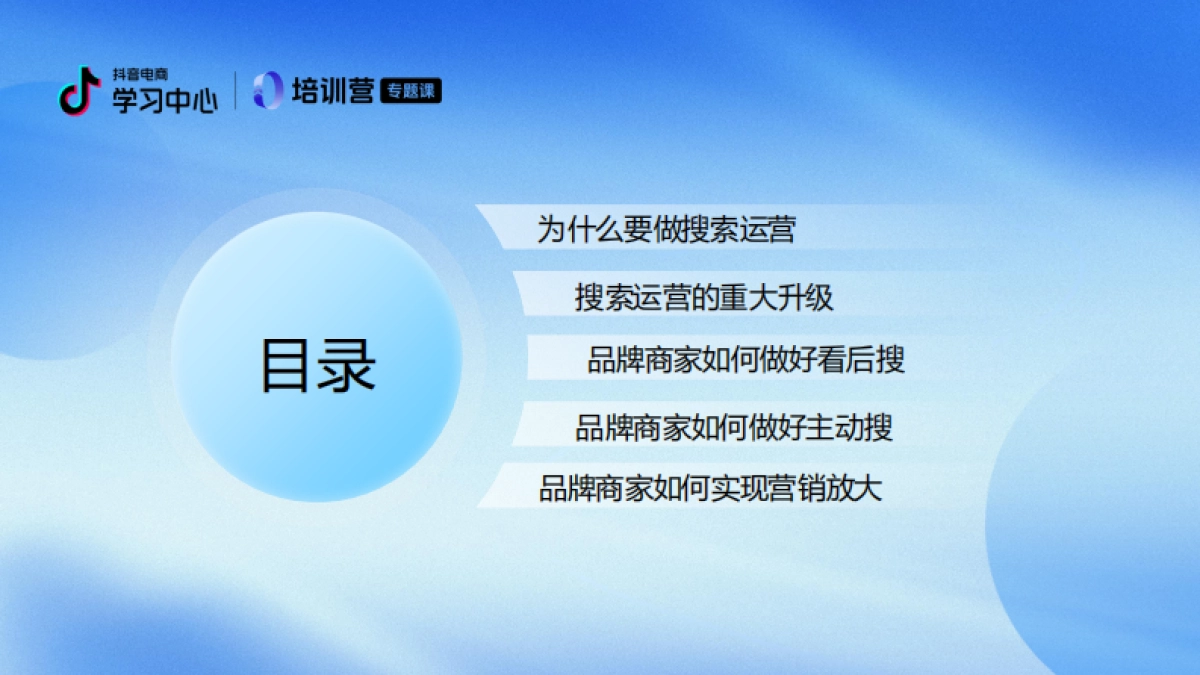 抖音电商
学习中心
培训营 专题课

目录

为什么要做搜索运营

搜索运营的重大升级

品牌商家如何做好看后搜

品牌商家如何做好主动搜

品牌商家如何实现营销放大